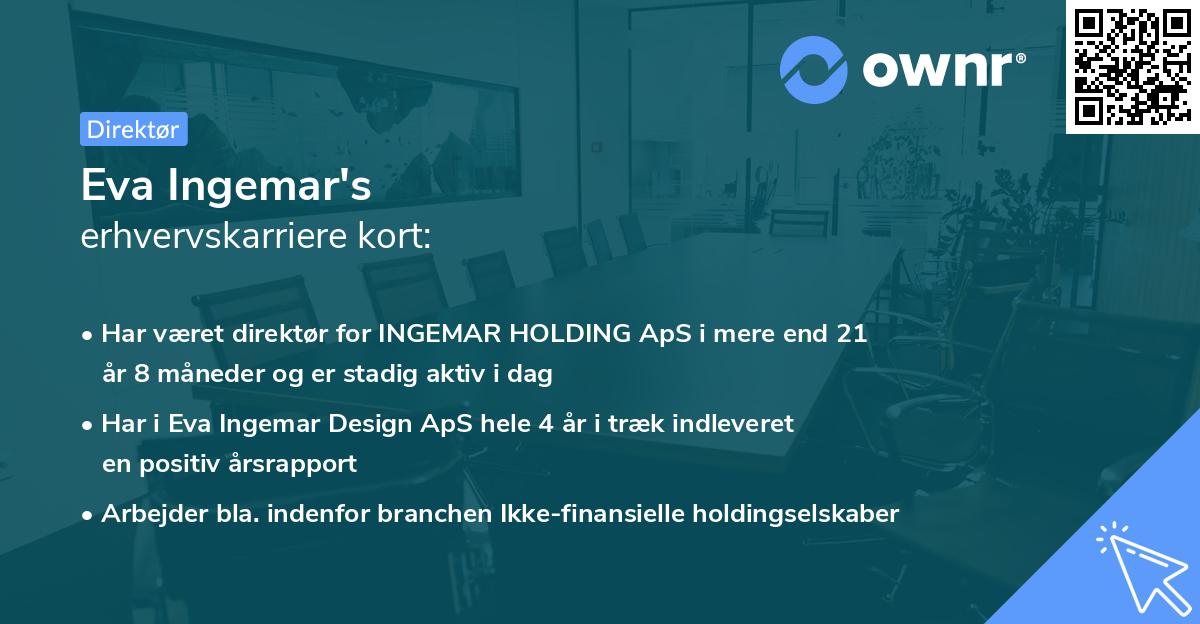 ownr®

Direktør

Eva Ingemar's
erhvervskarriere kort:

• Har været direktør for INGEMAR HOLDING ApS i mere end 21 år 8 måneder og er stadig aktiv i dag

• Har i Eva Ingemar Design ApS hele 4 år i træk indleveret en positiv årsrapport

• Arbejder bla. indenfor branchen Ikke-finansielle holdingselskaber